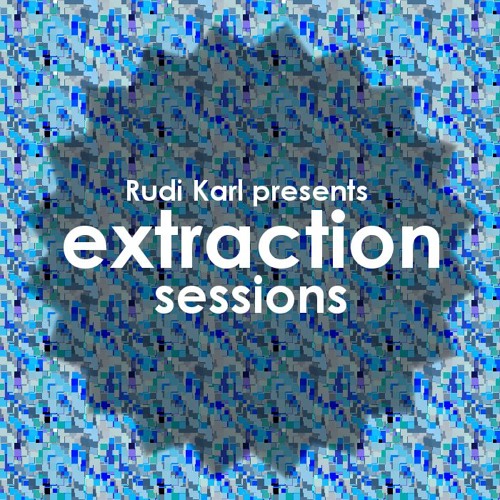 Rudi Karl presents
extraction
sessions